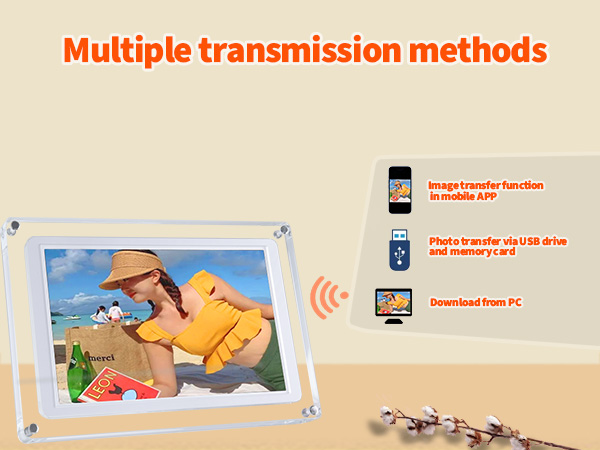 Multiple transmission methods

Image transfer function in mobile APP

Photo transfer via USB drive and memory card

Download from PC

merci

LEON